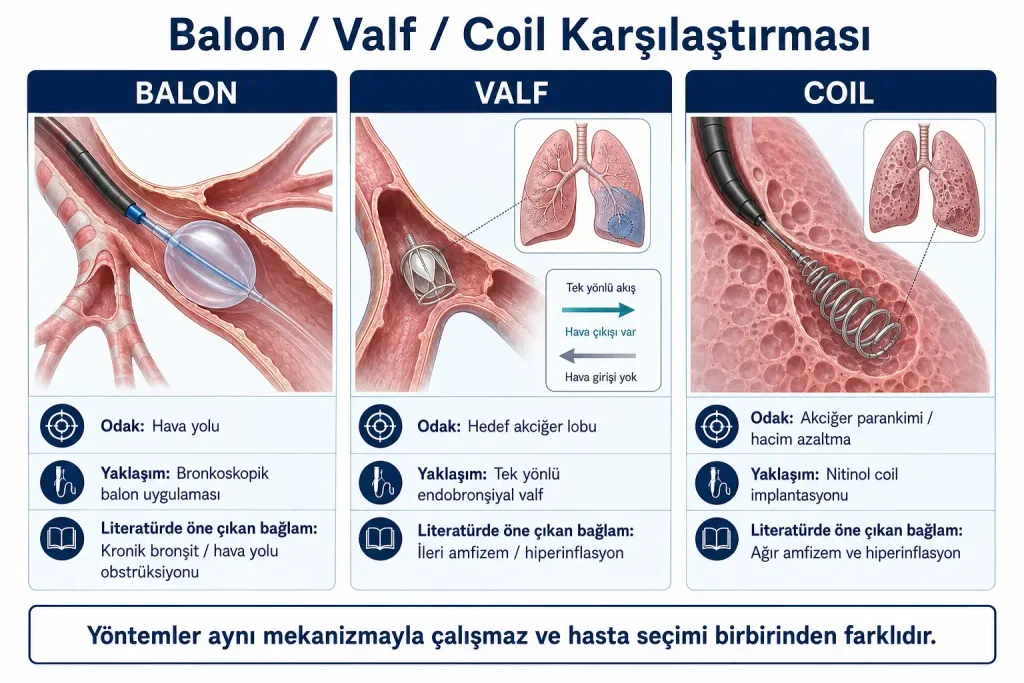 Balon / Valf / Coil Karşılaştırması

BALON

Odak: Hava yolu

Yaklaşım: Bronkoskopik balon uygulaması

Literatürde öne çıkan bağlam: Kronik bronşit / hava yolu obstrüksiyonu

VALF

Tek yönlü akış

Hava çıkışı var

Hava girişi yok

Odak: Hedef akciğer lobu

Yaklaşım: Tek yönlü endobronşiyal valf

Literatürde öne çıkan bağlam: İleri amfizem / hiperinflasyon

COIL

Odak: Akciğer parankimi / hacim azaltma

Yaklaşım: Nitinol coil implantasyonu

Literatürde öne çıkan bağlam: Ağır amfizem ve hiperinflasyon

Yöntemler aynı mekanizmayla çalışmaz ve hasta seçimi birbirinden farklıdır.